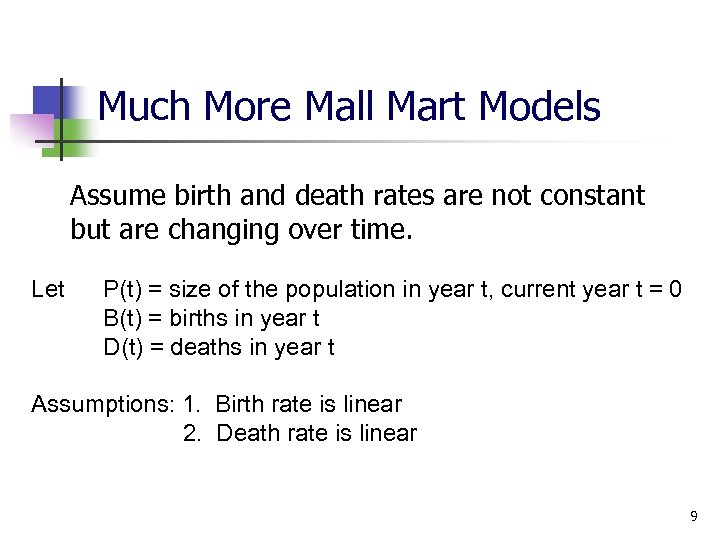 Much More Mall Mart Models

Assume birth and death rates are not constant but are changing over time.

Let P(t) = size of the population in year t, current year t = 0
B(t) = births in year t
D(t) = deaths in year t

Assumptions: 1. Birth rate is linear
2. Death rate is linear

9